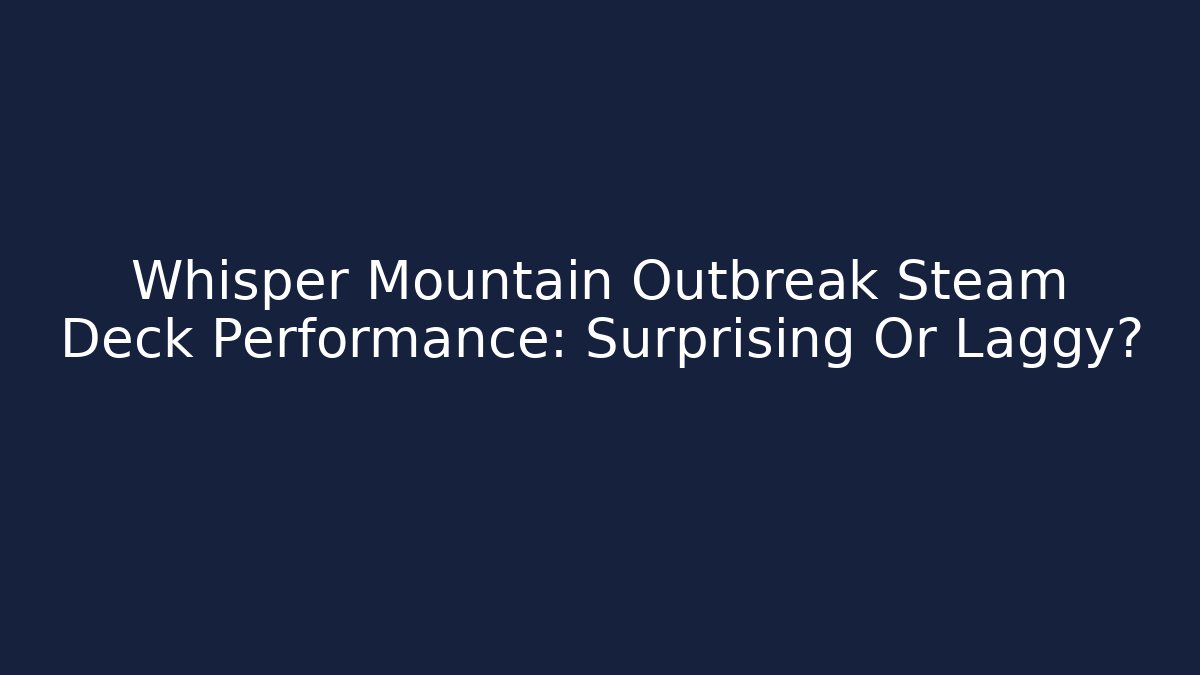 Whisper Mountain Outbreak Steam Deck Performance: Surprising Or Laggy?